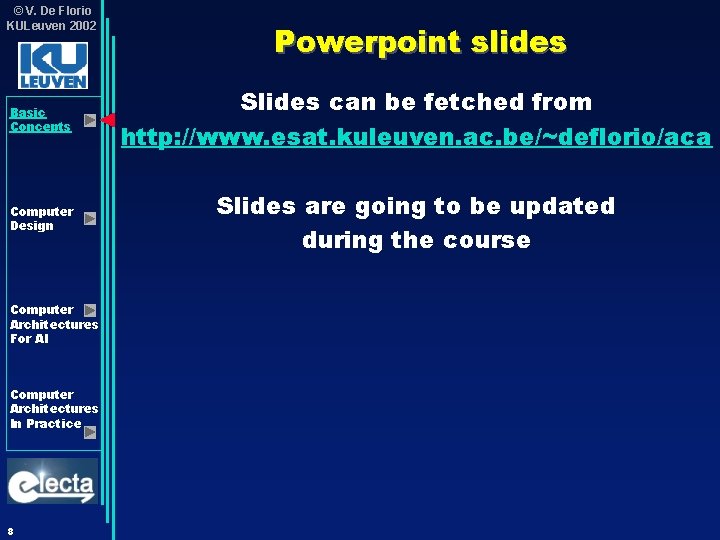 ©V. De Florio
KULeuven 2002

KU
LEUVEN

Basic Concepts

Computer Design

Computer Architectures For AI

Computer Architectures In Practice

electa

8

Powerpoint slides

Slides can be fetched from
http://www.esat.kuleuven.ac.be/~deflorio/aca

Slides are going to be updated during the course